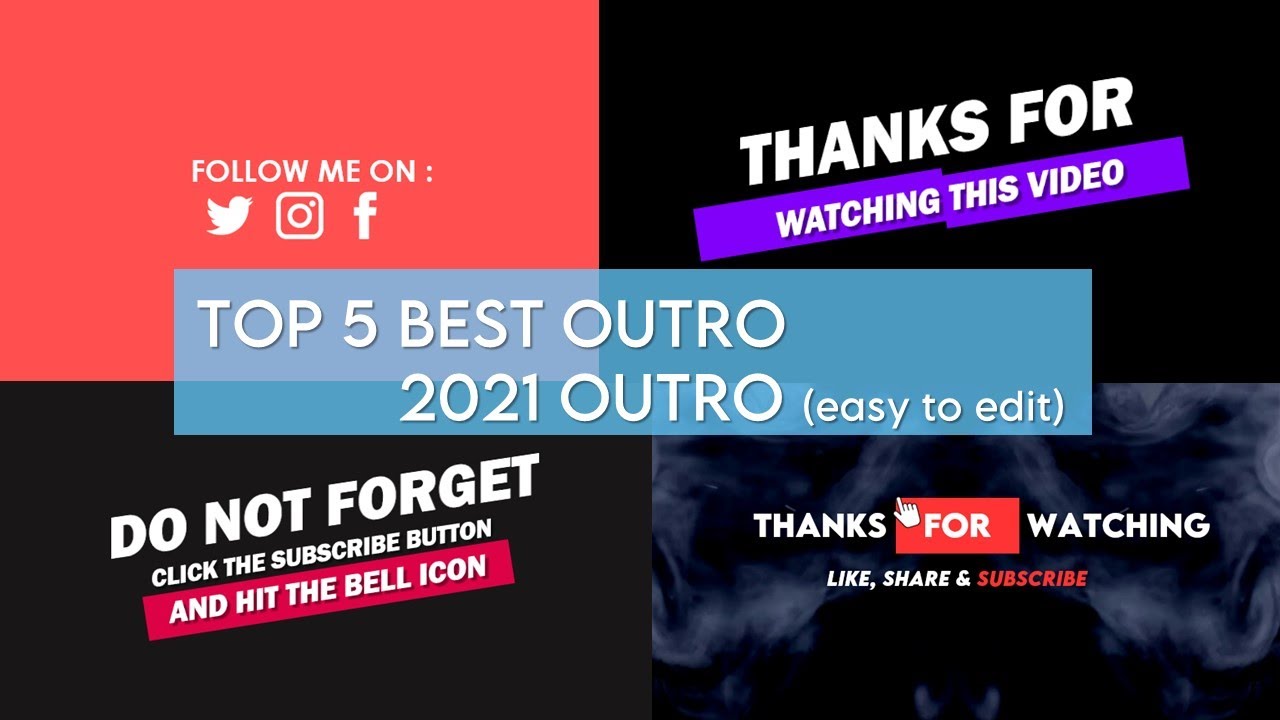 FOLLOW ME ON :

THANKS FOR
WATCHING THIS VIDEO

TOP 5 BEST OUTRO
2021 OUTRO (easy to edit)

DO NOT FORGET
CLICK THE SUBSCRIBE BUTTON
AND HIT THE BELL ICON

THANKS FOR WATCHING
LIKE, SHARE & SUBSCRIBE